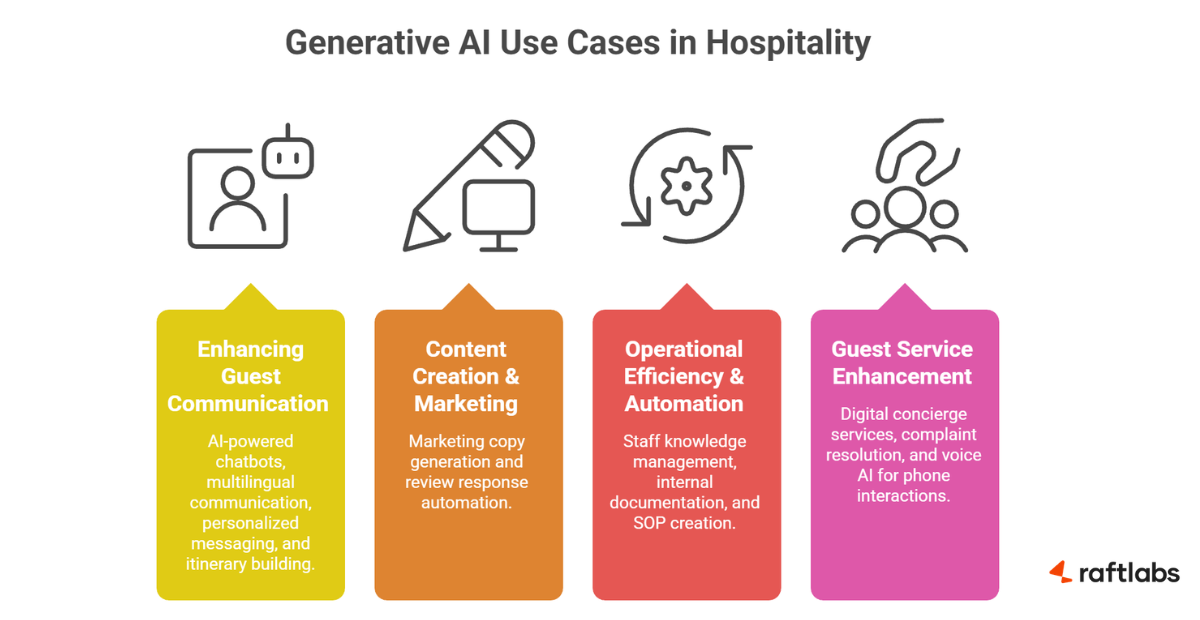 Generative AI Use Cases in Hospitality

Enhancing Guest Communication

AI-powered chatbots, multilingual communication, personalized messaging, and itinerary building.

Content Creation & Marketing

Marketing copy generation and review response automation.

Operational Efficiency & Automation

Staff knowledge management, internal documentation, and SOP creation.

Guest Service Enhancement

Digital concierge services, complaint resolution, and voice AI for phone interactions.

raftlabs